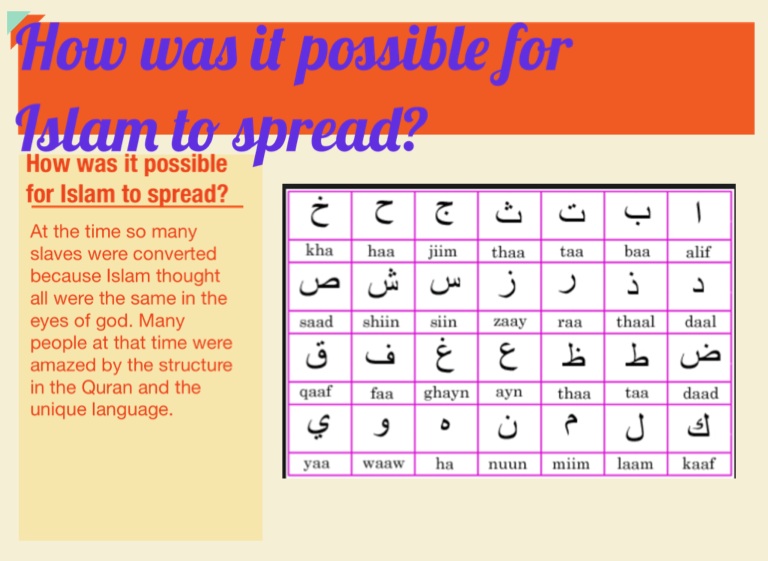 How was it possible for Islam to spread?

How was it possible for Islam to spread?

At the time so many slaves were converted because Islam thought all were the same in the eyes of god. Many people at that time were amazed by the structure in the Quran and the unique language.

| خ | ح | ج | ث | ت | ب | ا |
|---|---|---|---|---|---|---|
| kha | haa | jiim | thaa | taa | baa | alif |
| ص | ش | س | ز | ر | ذ | د |
| saad | shiin | siin | zaay | raa | thaal | daal |
| ق | ف | غ | ع | ظ | ط | ض |
| qaaf | faa | ghayn | ayn | thaa | taa | daad |
| ي | و | ه | ن | م | ل | ك |
| yaa | waaw | ha | nuun | miim | laam | kaaf |